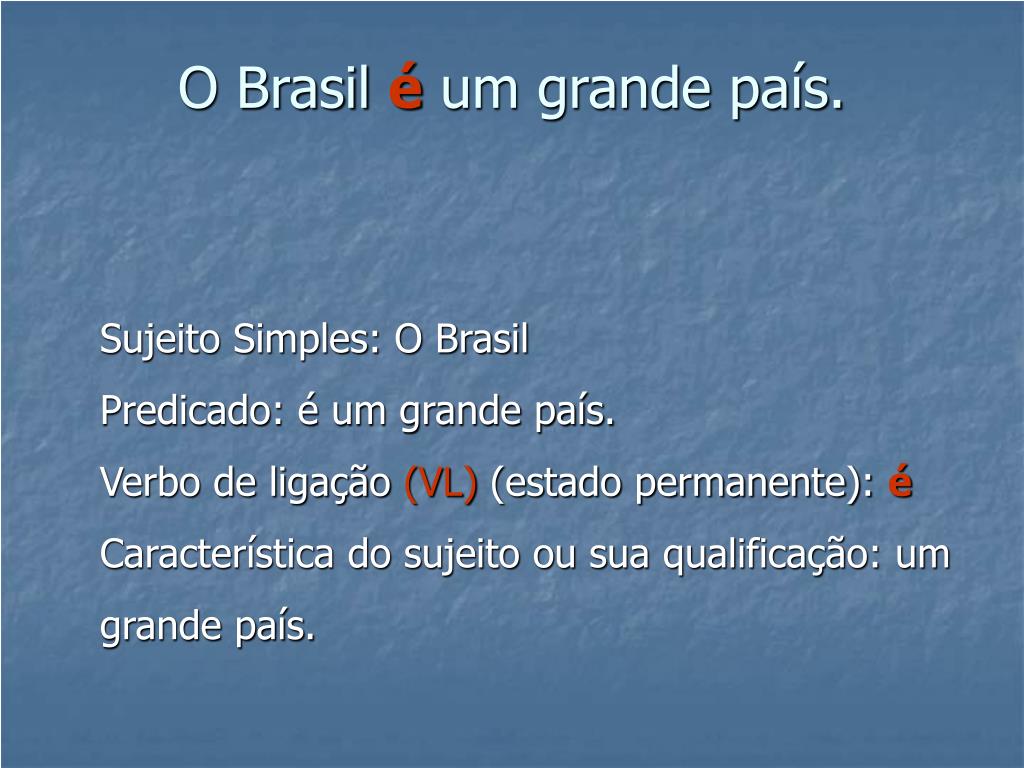 O Brasil é um grande país.

Sujeito Simples: O Brasil

Predicado: é um grande país.

Verbo de ligação (VL) (estado permanente): é

Característica do sujeito ou sua qualificação: um grande país.